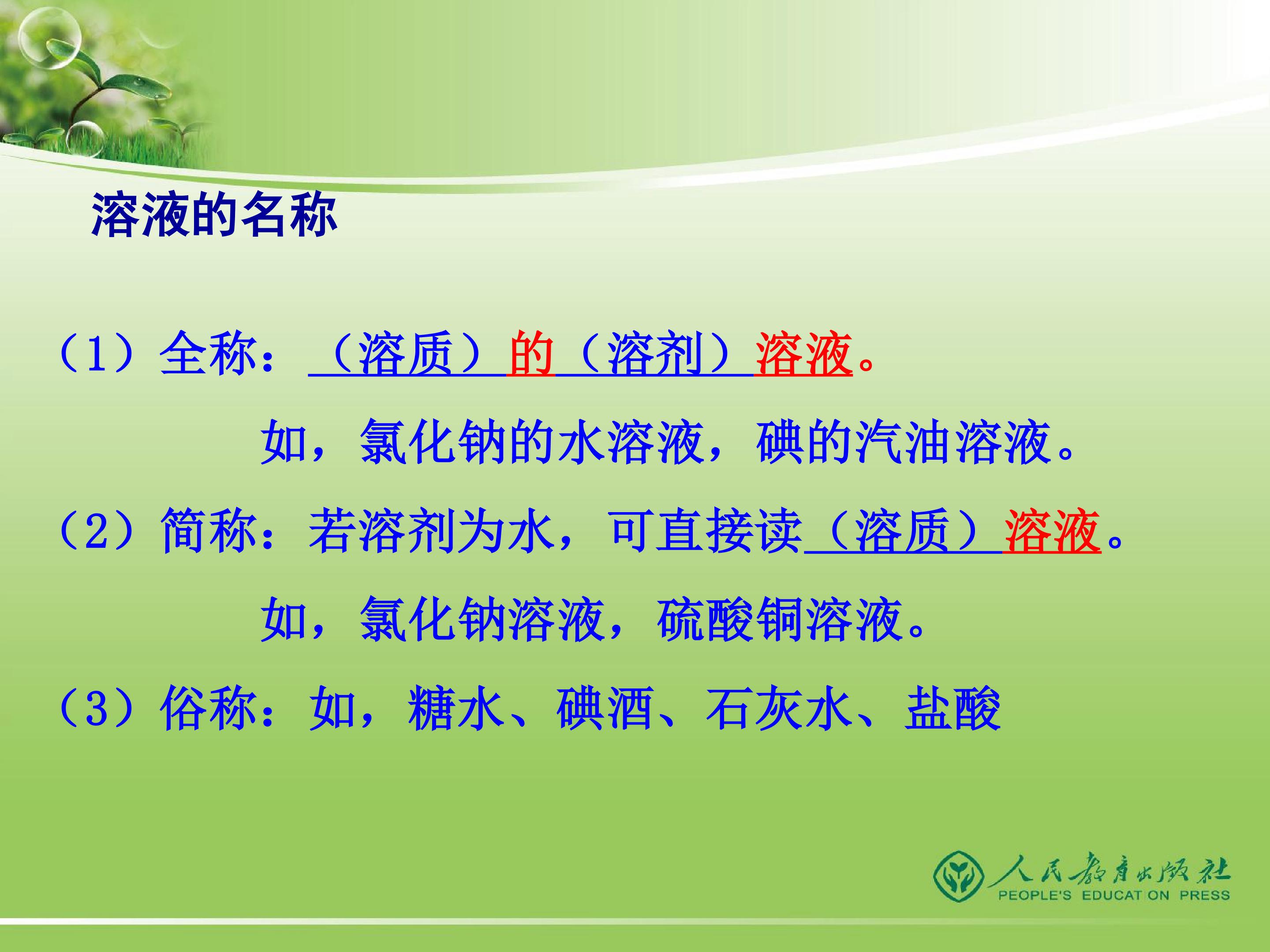 溶液的名称

（1）全称：（溶质）的（溶剂）溶液。

如，氯化钠的水溶液，碘的汽油溶液。

（2）简称：若溶剂为水，可直接读（溶质）溶液。

如，氯化钠溶液，硫酸铜溶液。

（3）俗称：如，糖水、碘酒、石灰水、盐酸

人民教育出版社
PEOPLE'S EDUCATION PRESS